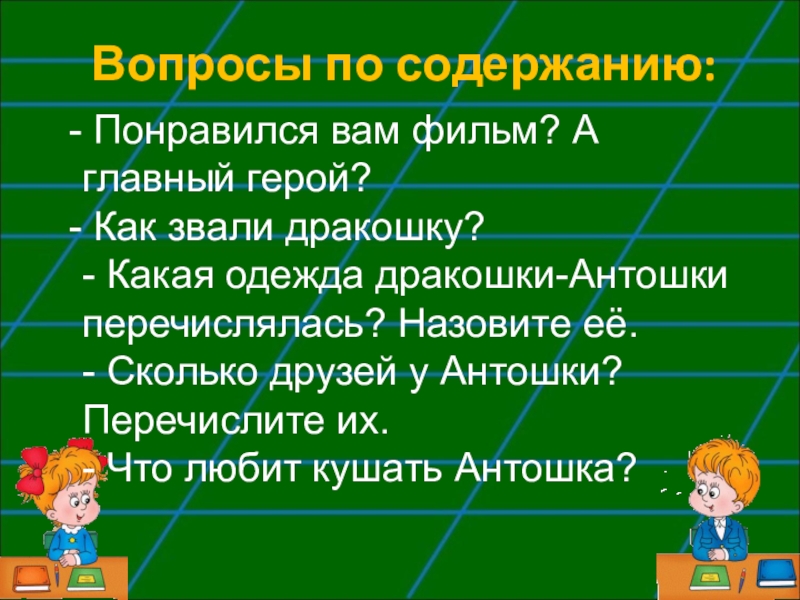 Вопросы по содержанию:

- Понравился вам фильм? А главный герой?
- Как звали дракошку?
- Какая одежда дракошки-Антошки перечислялась? Назовите её.
- Сколько друзей у Антошки? Перечислите их.
- Что любит кушать Антошка?